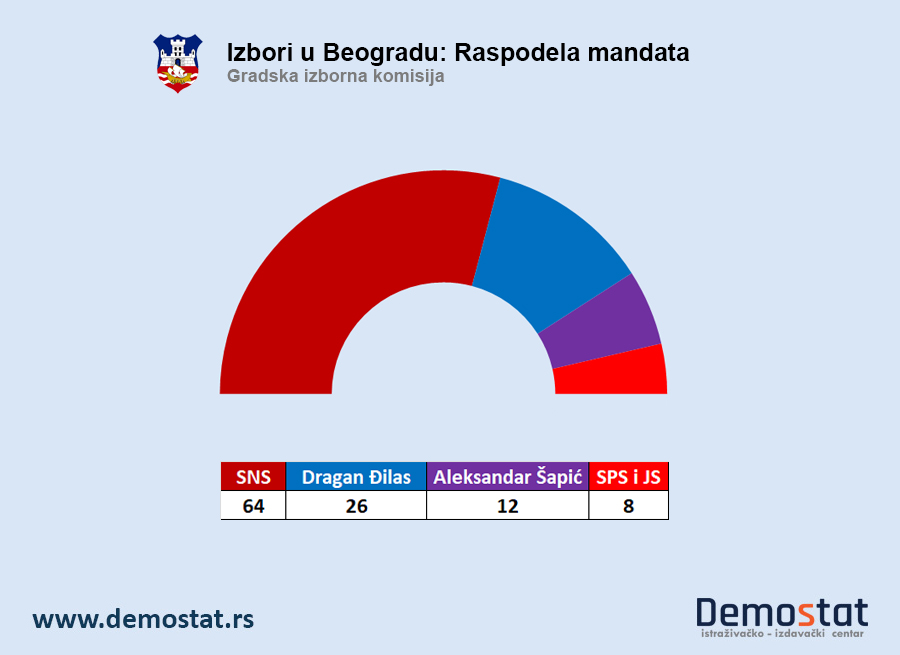 Izbori u Beogradu: Raspodela mandata
Gradska izborna komisija

| SNS | Dragan Đilas | Aleksandar Šapić | SPS i JS |
|---|---|---|---|
| 64 | 26 | 12 | 8 |

www.demostat.rs

Demostat
istraživačko - izdavački centar